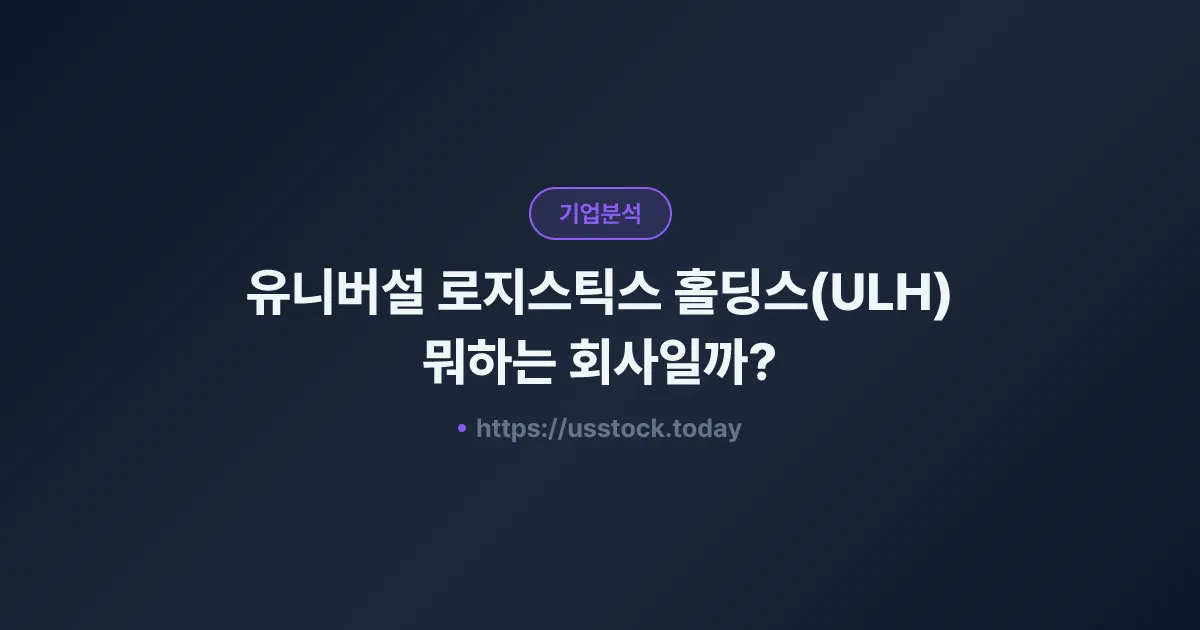 기업분석

유니버설 로지스틱스 홀딩스(ULH) 뭐하는 회사일까?

• https://usstock.today